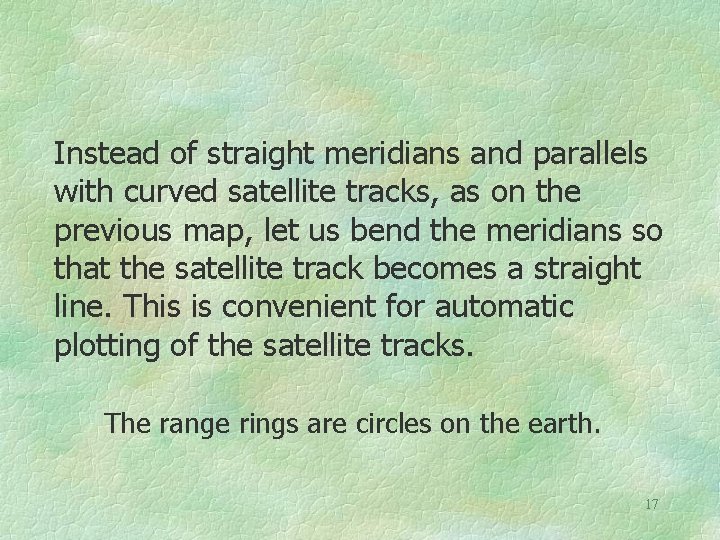 Instead of straight meridians and parallels with curved satellite tracks, as on the previous map, let us bend the meridians so that the satellite track becomes a straight line. This is convenient for automatic plotting of the satellite tracks.

The range rings are circles on the earth.

17